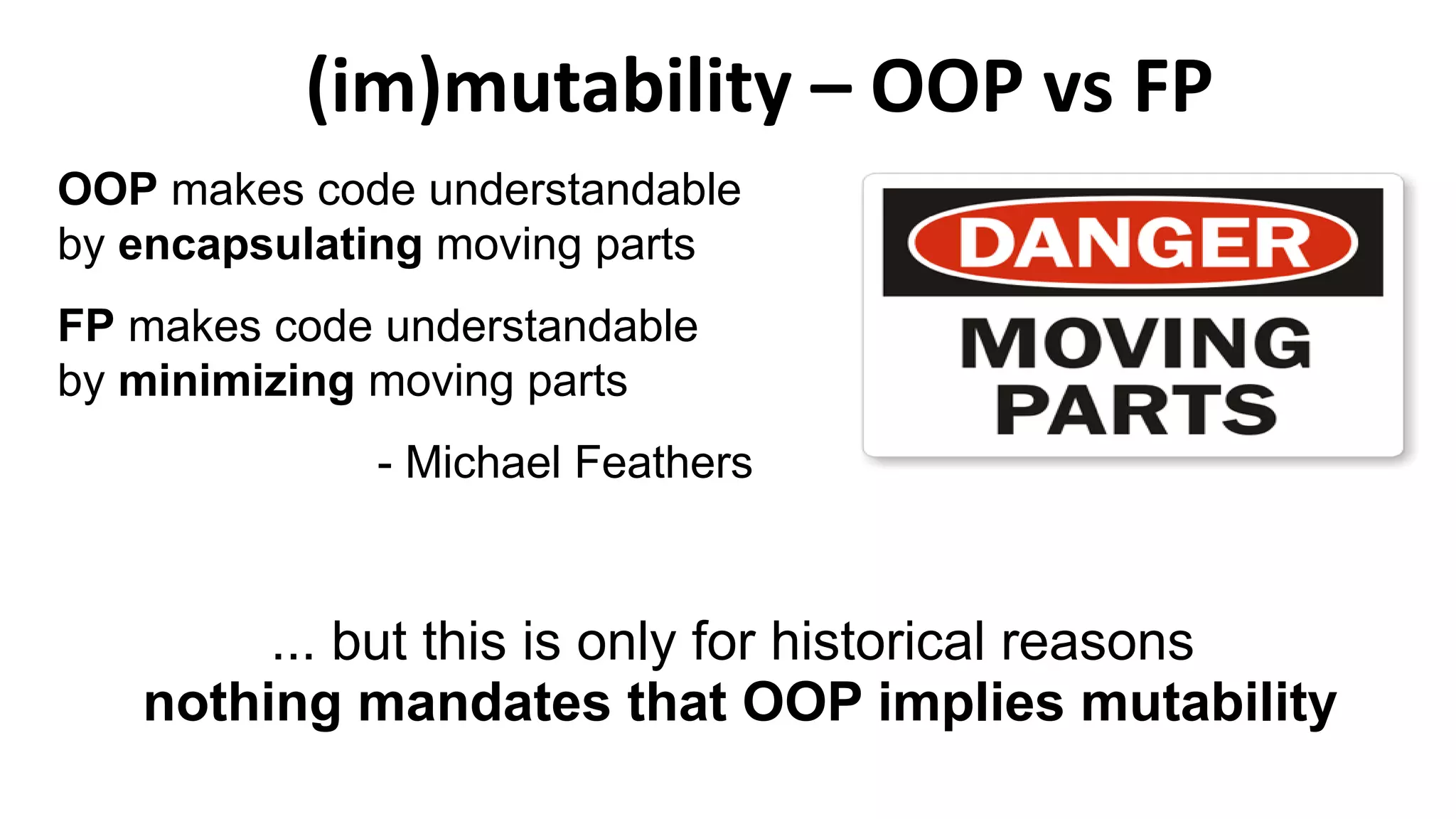 (im)mutability – OOP vs FP

OOP makes code understandable by encapsulating moving parts

FP makes code understandable by minimizing moving parts

- Michael Feathers

DANGER
MOVING PARTS

... but this is only for historical reasons
nothing mandates that OOP implies mutability